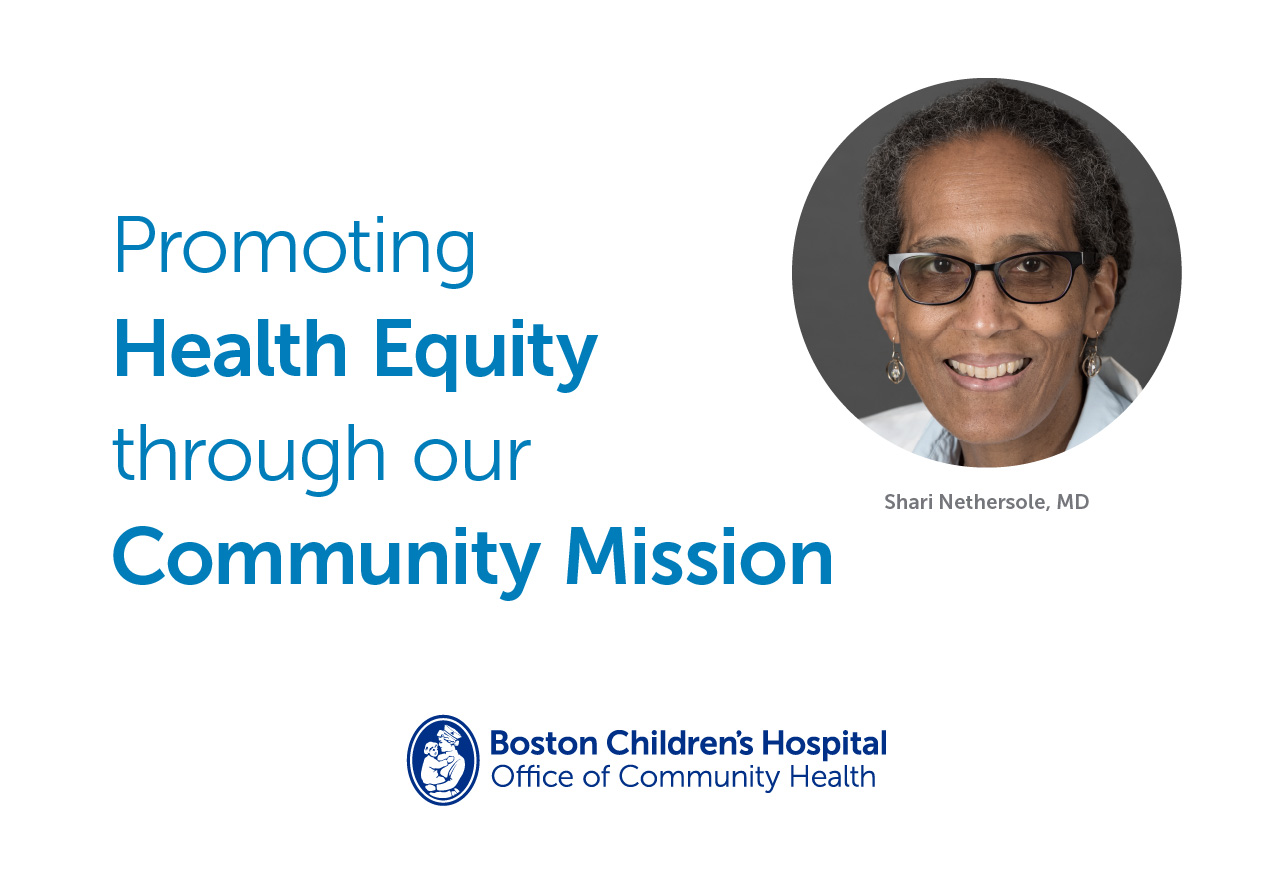 Promoting
Health Equity
through our
Community Mission

Shari Nethersole, MD

Boston Children's Hospital
Office of Community Health